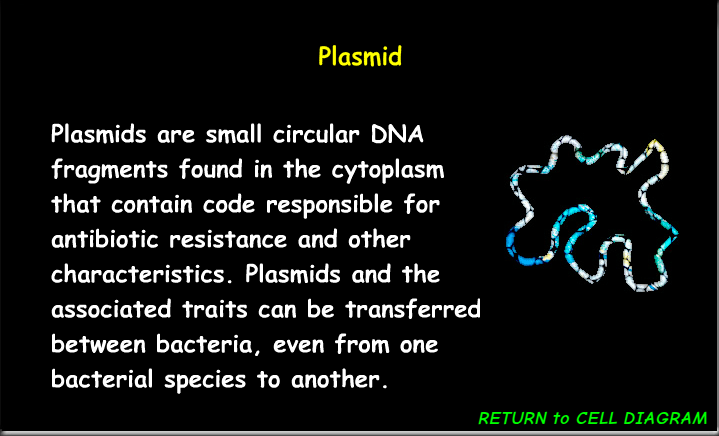 Plasmid

Plasmids are small circular DNA fragments found in the cytoplasm that contain code responsible for antibiotic resistance and other characteristics. Plasmids and the associated traits can be transferred between bacteria, even from one bacterial species to another.

RETURN to CELL DIAGRAM